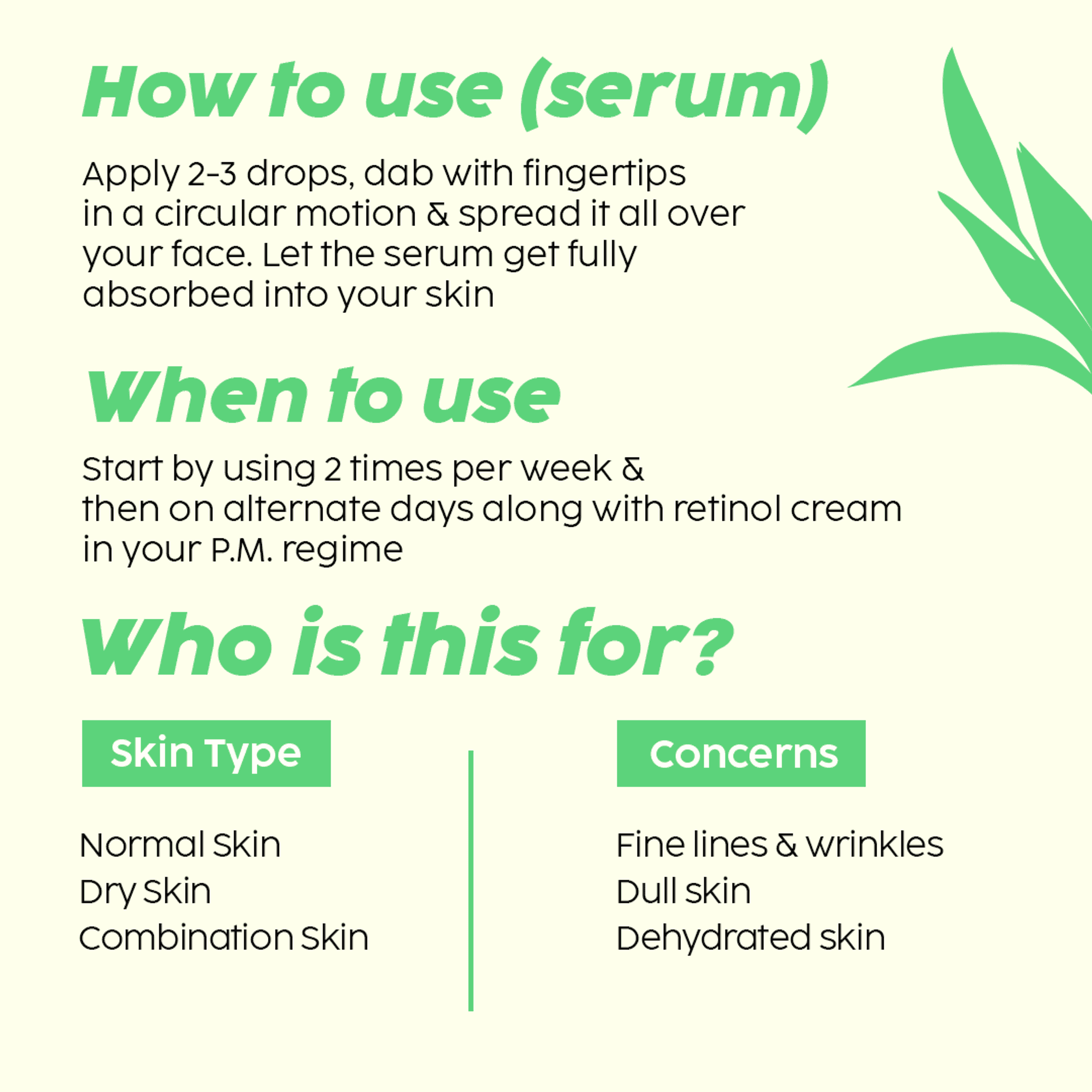 How to use (serum)

Apply 2-3 drops, dab with fingertips in a circular motion & spread it all over your face. Let the serum get fully absorbed into your skin

When to use

Start by using 2 times per week & then on alternate days along with retinol cream in your P.M. regime

Who is this for?

Skin Type

Normal Skin
Dry Skin
Combination Skin

Concerns

Fine lines & wrinkles
Dull skin
Dehydrated skin